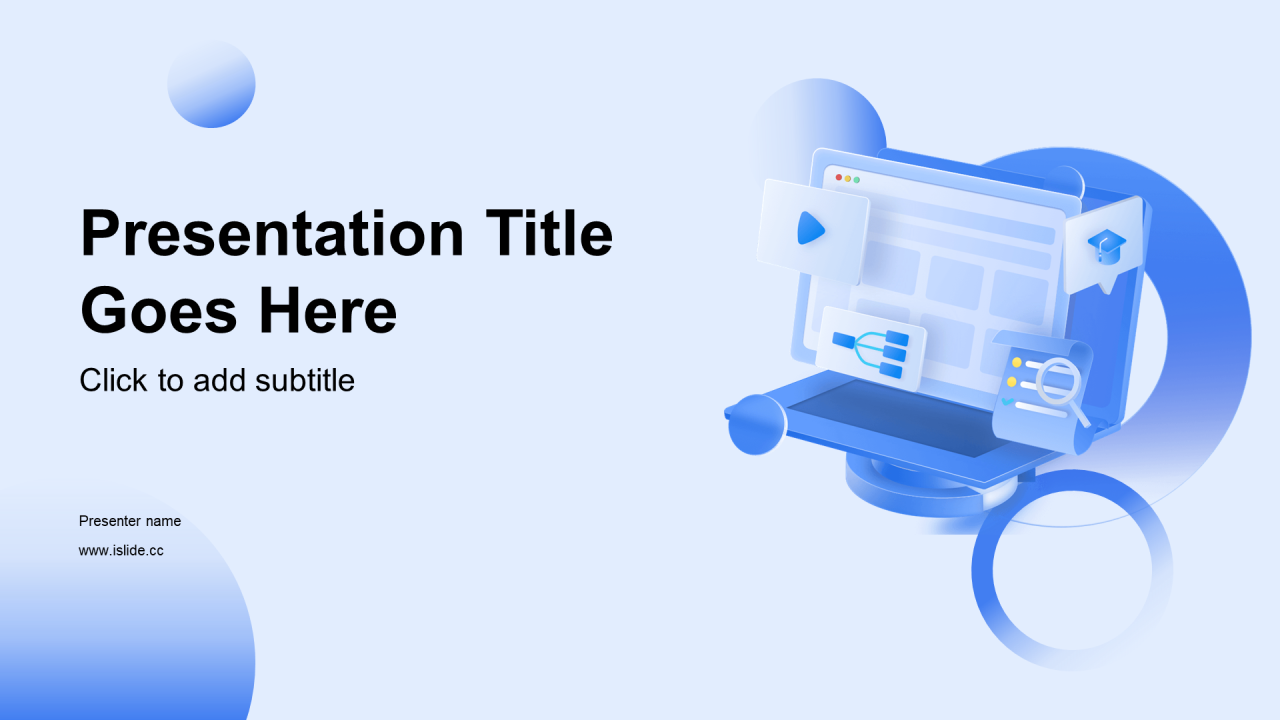 Presentation Title Goes Here

Click to add subtitle

Presenter name

www.islide.cc